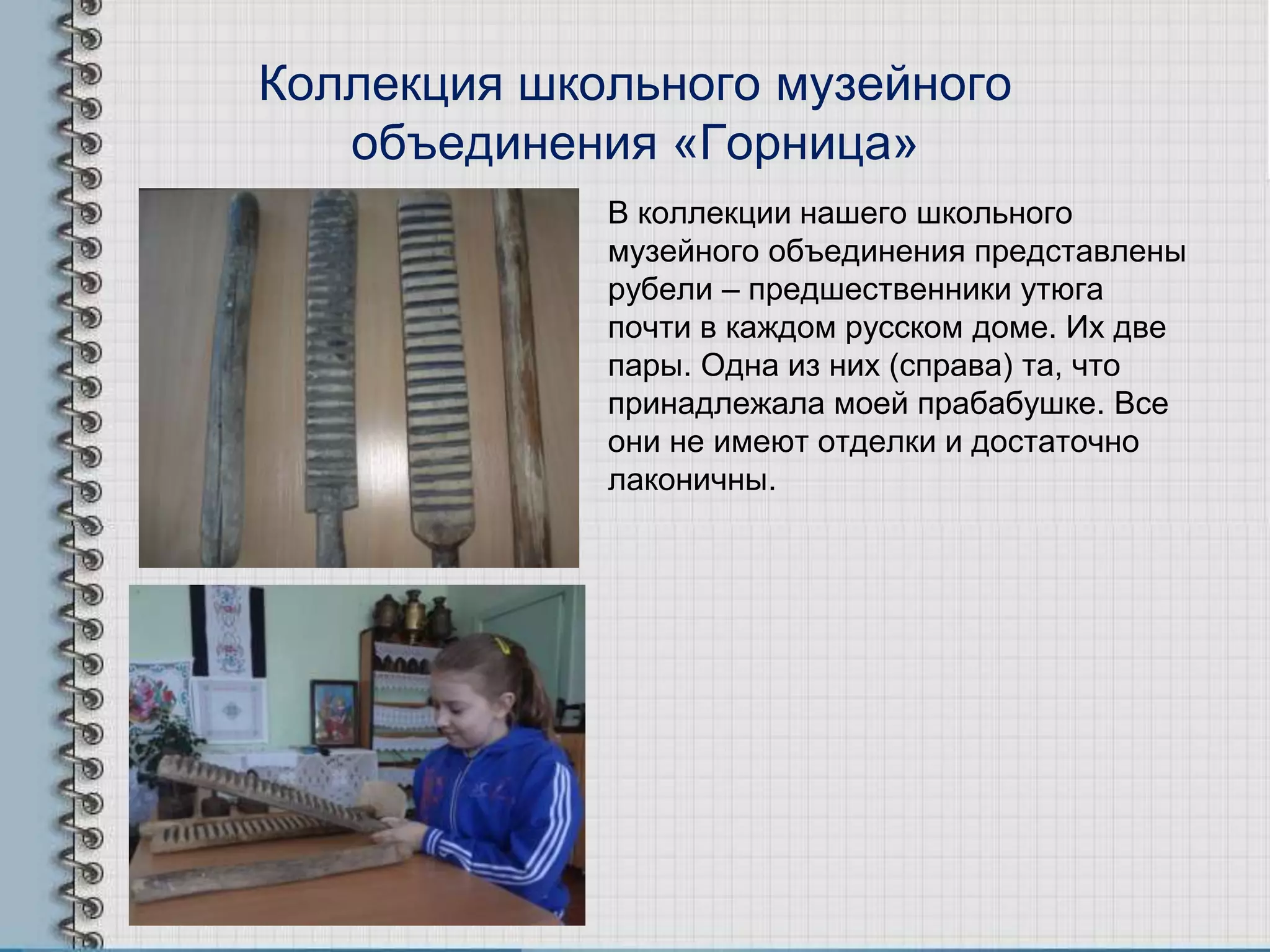 Коллекция школьного музейного объединения «Горница»

В коллекции нашего школьного музейного объединения представлены рубели – предшественники утюга почти в каждом русском доме. Их две пары. Одна из них (справа) та, что принадлежала моей прабабушке. Все они не имеют отделки и достаточно лаконичны.